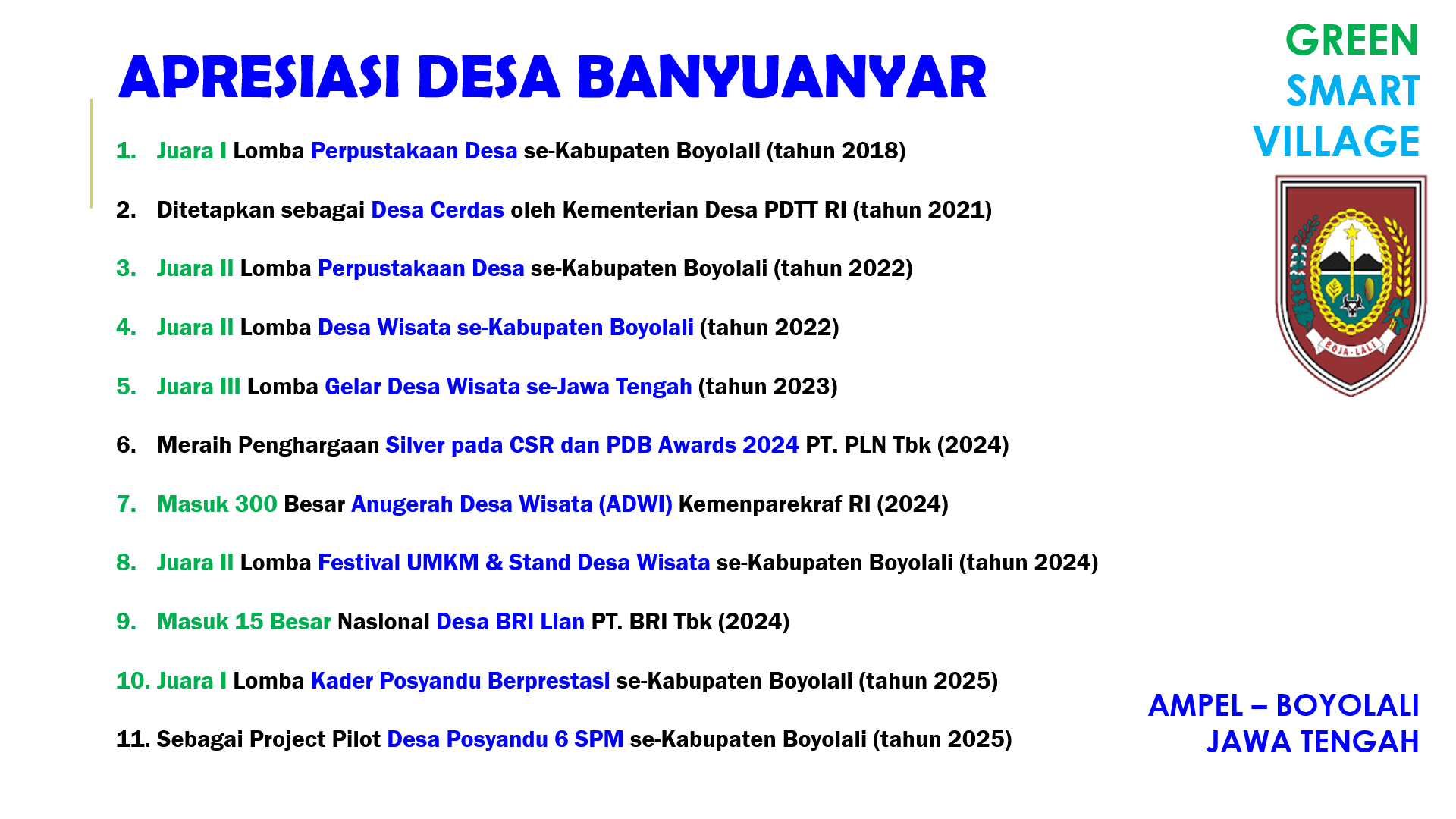 APRESIASI DESA BANYUANYAR

GREEN
SMART
VILLAGE

BOJA-LALI

1. Juara I Lomba Perpustakaan Desa se-Kabupaten Boyolali (tahun 2018)

2. Ditetapkan sebagai Desa Cerdas oleh Kementerian Desa PDTT RI (tahun 2021)

3. Juara II Lomba Perpustakaan Desa se-Kabupaten Boyolali (tahun 2022)

4. Juara II Lomba Desa Wisata se-Kabupaten Boyolali (tahun 2022)

5. Juara III Lomba Gelar Desa Wisata se-Jawa Tengah (tahun 2023)

6. Meraih Penghargaan Silver pada CSR dan PDB Awards 2024 PT. PLN Tbk (2024)

7. Masuk 300 Besar Anugerah Desa Wisata (ADWI) Kemenparekraf RI (2024)

8. Juara II Lomba Festival UMKM & Stand Desa Wisata se-Kabupaten Boyolali (tahun 2024)

9. Masuk 15 Besar Nasional Desa BRI Lian PT. BRI Tbk (2024)

10. Juara I Lomba Kader Posyandu Berprestasi se-Kabupaten Boyolali (tahun 2025)

11. Sebagai Project Pilot Desa Posyandu 6 SPM se-Kabupaten Boyolali (tahun 2025)

AMPEL – BOYOLALI
JAWA TENGAH